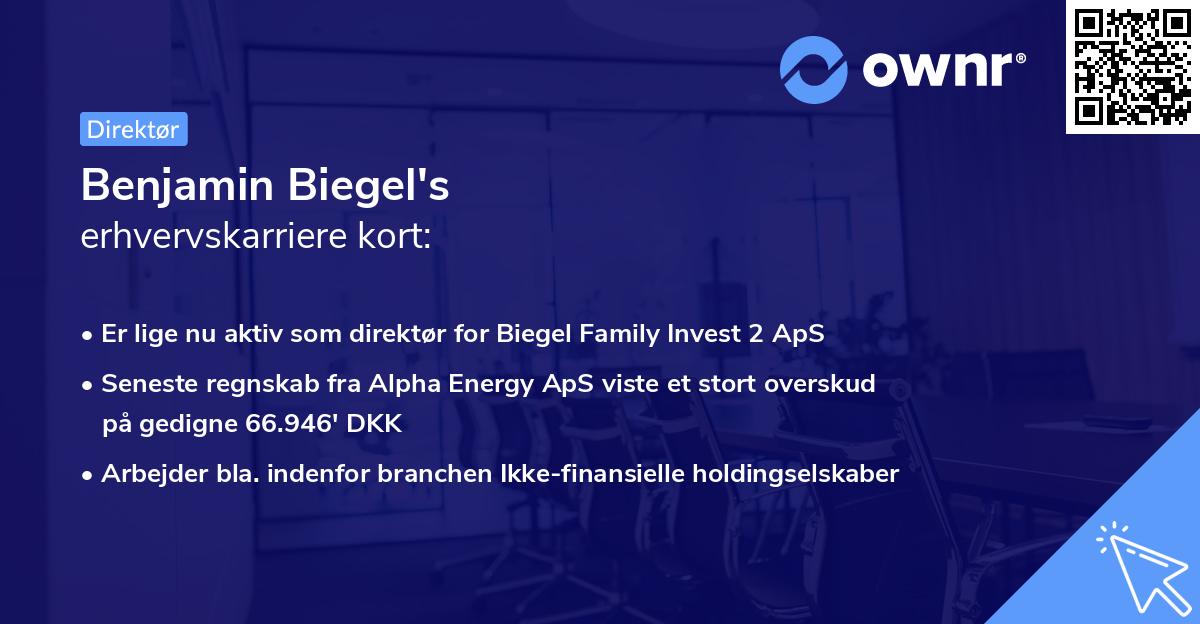 ownr®

Direktør

Benjamin Biegel's
erhvervskarriere kort:

• Er lige nu aktiv som direktør for Biegel Family Invest 2 ApS
• Seneste regnskab fra Alpha Energy ApS viste et stort overskud på gedigne 66.946' DKK
• Arbejder bla. indenfor branchen Ikke-finansielle holdingselskaber